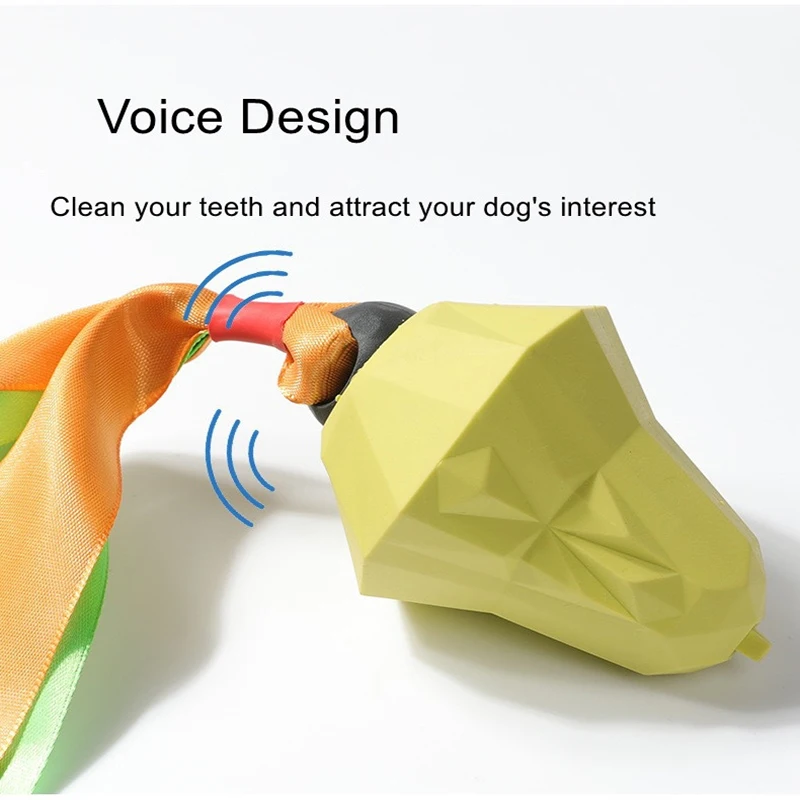 Voice Design

Clean your teeth and attract your dog's interest